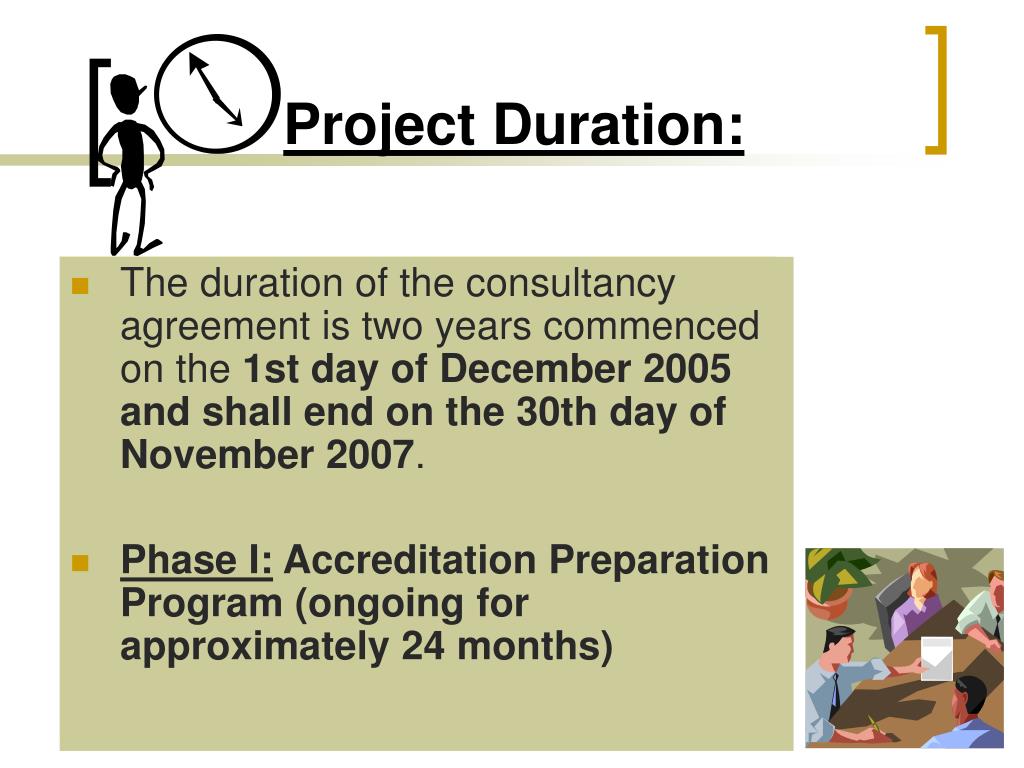 Project Duration:

The duration of the consultancy agreement is two years commenced on the 1st day of December 2005 and shall end on the 30th day of November 2007.

Phase I: Accreditation Preparation Program (ongoing for approximately 24 months)